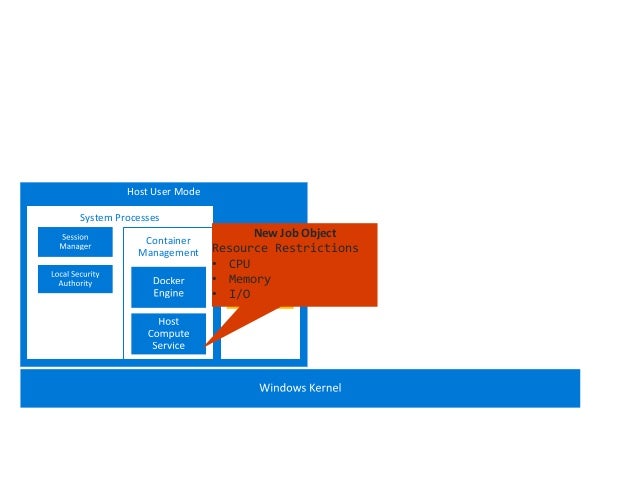 Host User Mode

System Processes

Session Manager

Local Security Authority

Container Management

Docker Engine

Host Compute Service

New Job Object
Resource Restrictions
• CPU
• Memory
• I/O

Windows Kernel